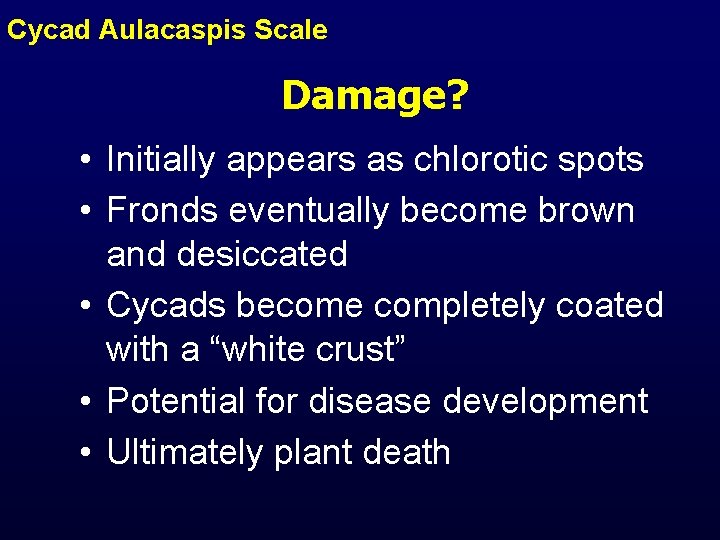 Cycad Aulacaspis Scale

Damage?

• Initially appears as chlorotic spots
• Fronds eventually become brown and desiccated
• Cycads become completely coated with a “white crust”
• Potential for disease development
• Ultimately plant death